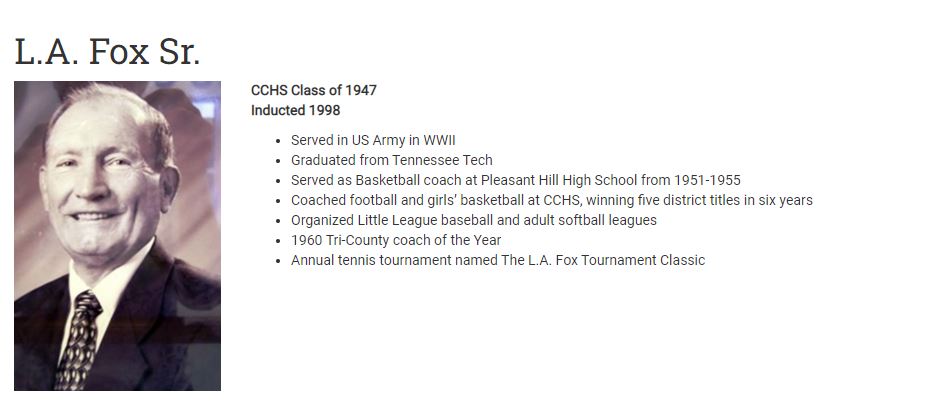 L.A. Fox Sr.

CCHS Class of 1947
Inducted 1998

- Served in US Army in WWII
- Graduated from Tennessee Tech
- Served as Basketball coach at Pleasant Hill High School from 1951-1955
- Coached football and girls' basketball at CCHS, winning five district titles in six years
- Organized Little League baseball and adult softball leagues
- 1960 Tri-County coach of the Year
- Annual tennis tournament named The L.A. Fox Tournament Classic